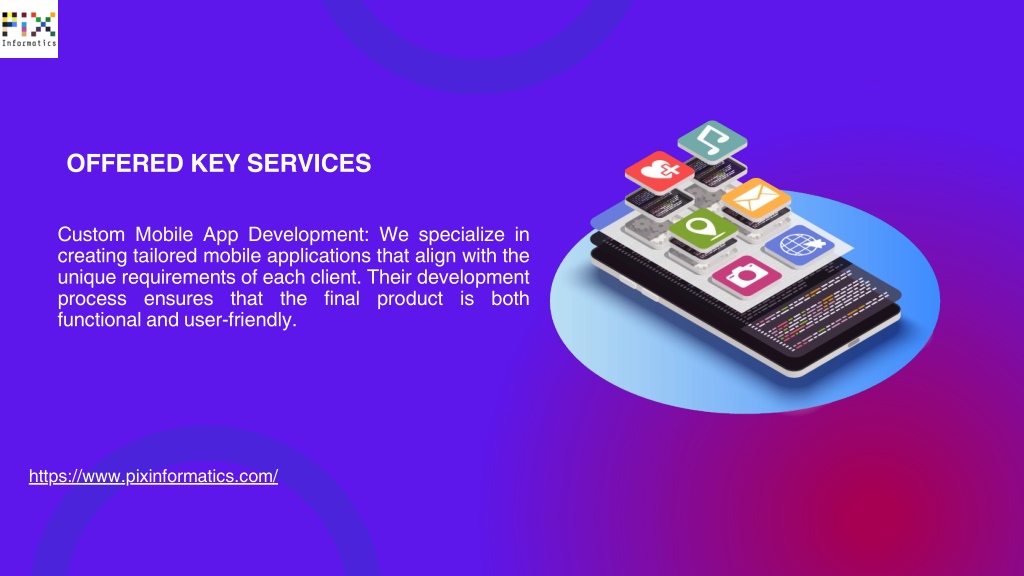 PIX
Informatics

OFFERED KEY SERVICES

Custom Mobile App Development: We specialize in creating tailored mobile applications that align with the unique requirements of each client. Their development process ensures that the final product is both functional and user-friendly.

https://www.pixinformatics.com/